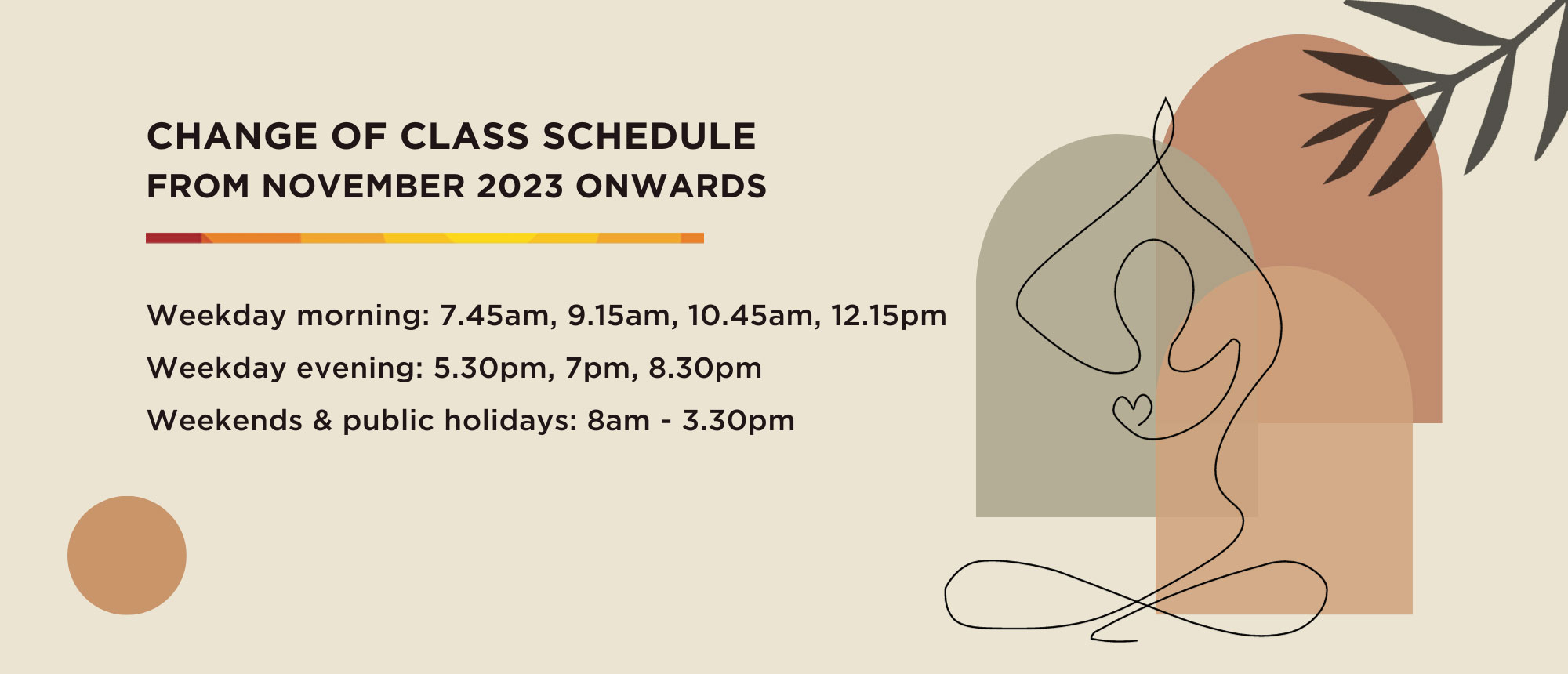 CHANGE OF CLASS SCHEDULE
FROM NOVEMBER 2023 ONWARDS

Weekday morning: 7.45am, 9.15am, 10.45am, 12.15pm
Weekday evening: 5.30pm, 7pm, 8.30pm
Weekends & public holidays: 8am - 3.30pm